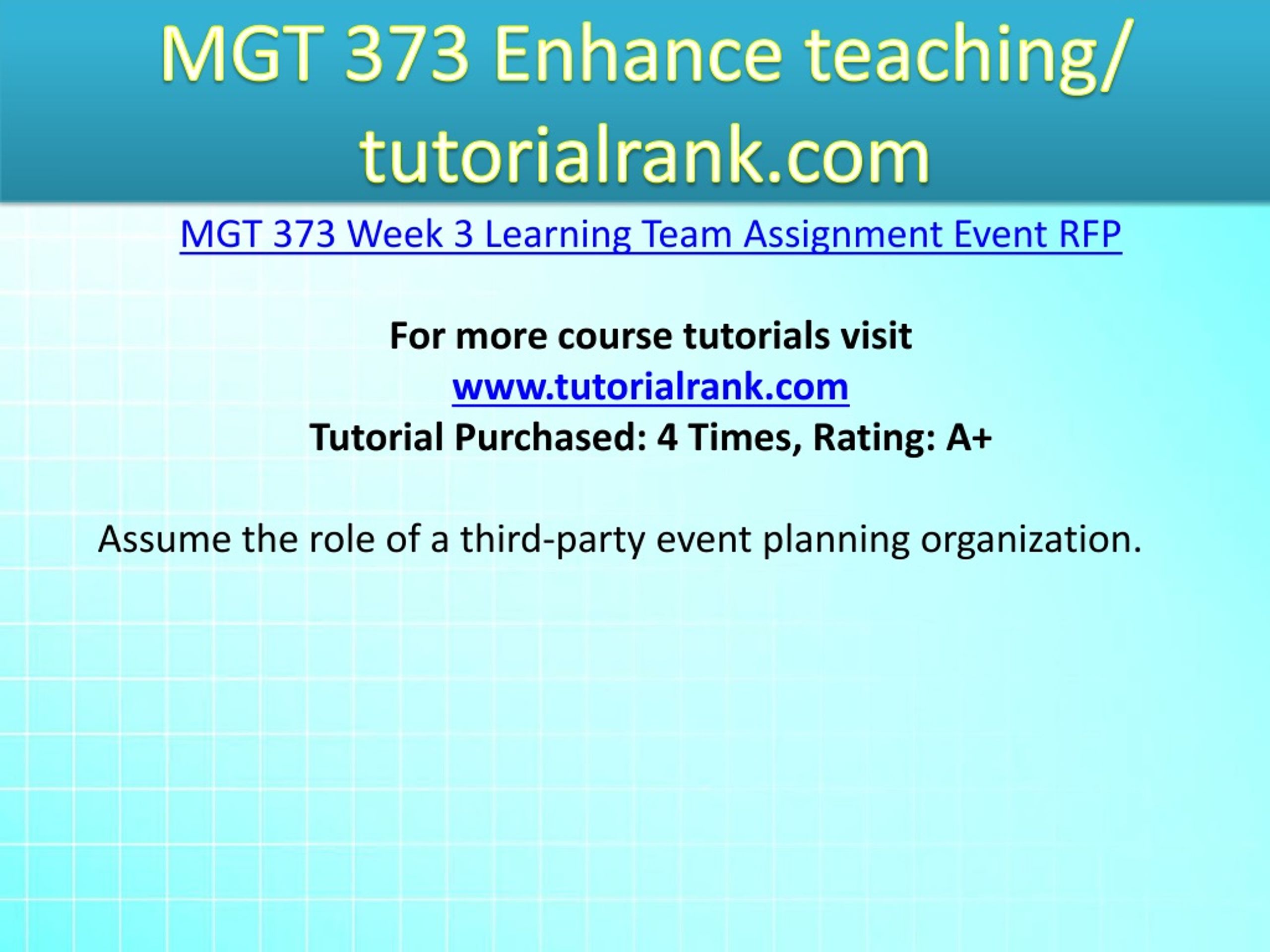 MGT 373 Enhance teaching/ tutorialrank.com

MGT 373 Week 3 Learning Team Assignment Event RFP

For more course tutorials visit
www.tutorialrank.com
Tutorial Purchased: 4 Times, Rating: A+

Assume the role of a third-party event planning organization.